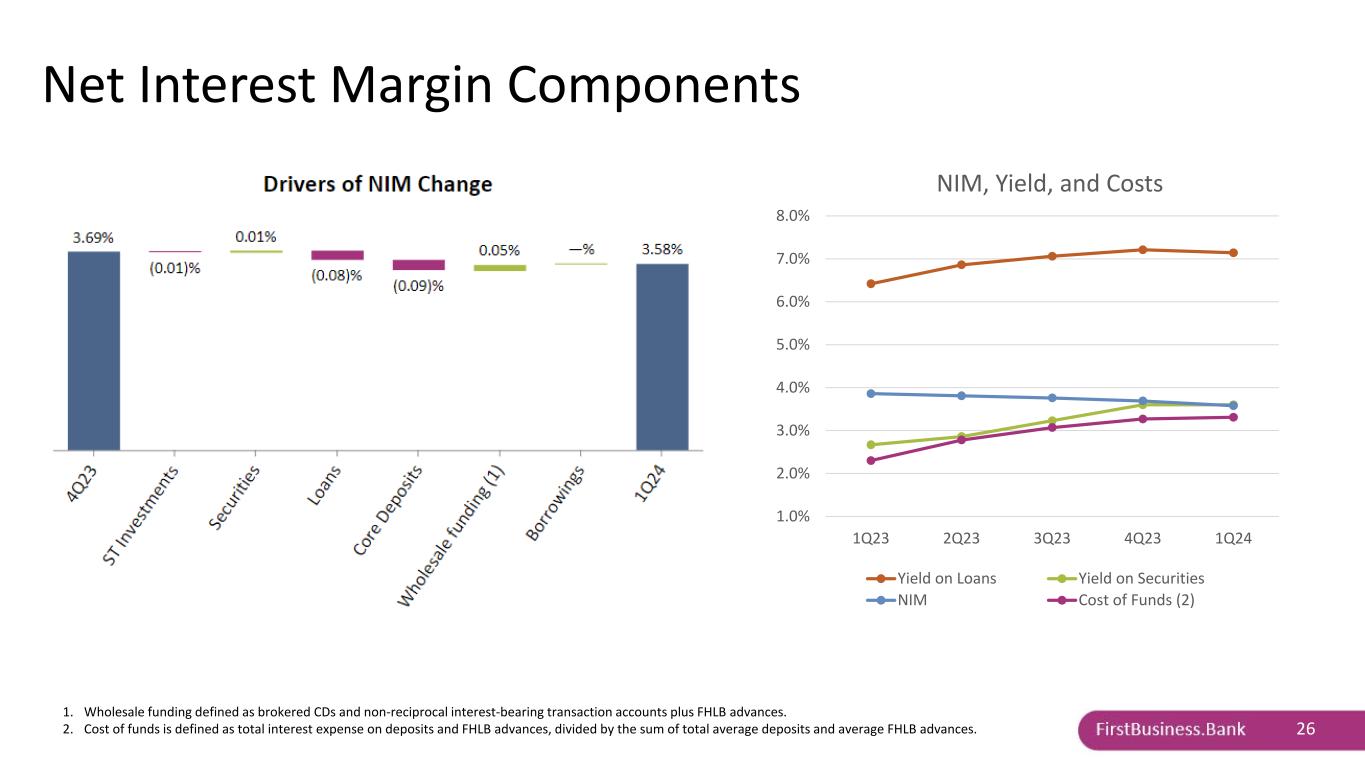 Net Interest Margin Components

Drivers of NIM Change

3.69%
(0.01)%
0.01%
(0.08)%
(0.09)%
0.05%
—%
3.58%

4Q23
ST Investments
Securities
Loans
Core Deposits
Wholesale funding (1)
Borrowings
1Q24

NIM, Yield, and Costs

8.0%
7.0%
6.0%
5.0%
4.0%
3.0%
2.0%
1.0%

1Q23
2Q23
3Q23
4Q23
1Q24

Yield on Loans
Yield on Securities
NIM
Cost of Funds (2)

1. Wholesale funding defined as brokered CDs and non-reciprocal interest-bearing transaction accounts plus FHLB advances.
2. Cost of funds is defined as total interest expense on deposits and FHLB advances, divided by the sum of total average deposits and average FHLB advances.

FirstBusiness.Bank 26